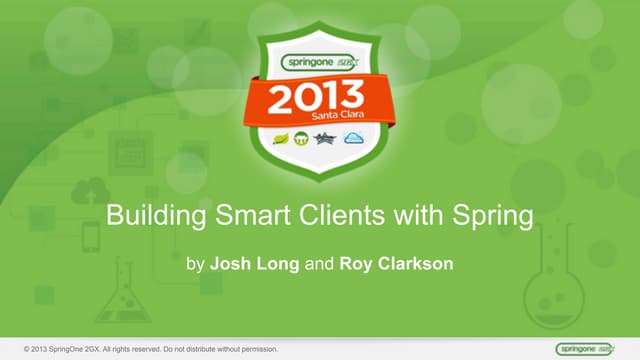 springone 2GX

2013
Santa Clara

Building Smart Clients with Spring

by Josh Long and Roy Clarkson

© 2013 SpringOne 2GX. All rights reserved. Do not distribute without permission.

springone 2GX